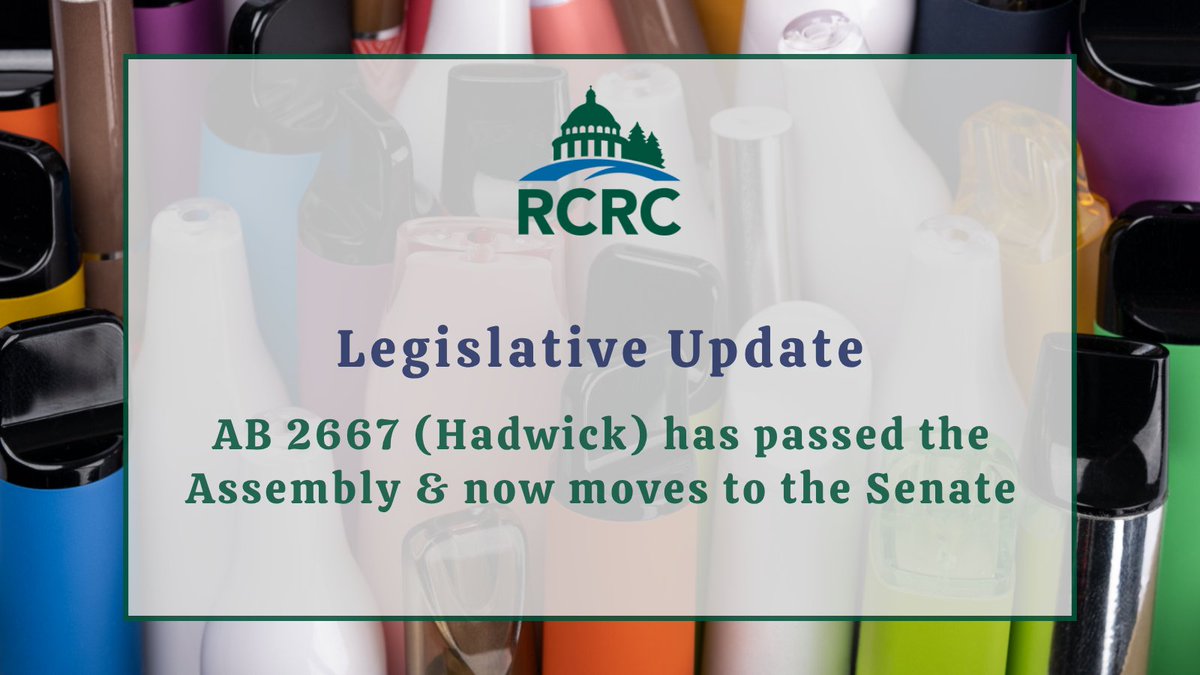 RCRC

Legislative Update

AB 2667 (Hadwick) has passed the Assembly & now moves to the Senate